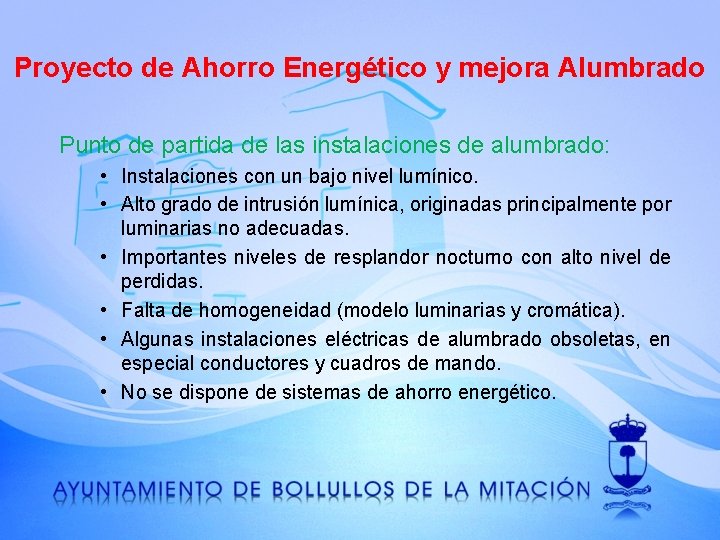 Proyecto de Ahorro Energético y mejora Alumbrado

Punto de partida de las instalaciones de alumbrado:

• Instalaciones con un bajo nivel lumínico.
• Alto grado de intrusión lumínica, originadas principalmente por luminarias no adecuadas.
• Importantes niveles de resplandor nocturno con alto nivel de perdidas.
• Falta de homogeneidad (modelo luminarias y cromática).
• Algunas instalaciones eléctricas de alumbrado obsoletas, en especial conductores y cuadros de mando.
• No se dispone de sistemas de ahorro energético.

AYUNTAMIENTO DE BOLLULLOS DE LA MITACIÓN